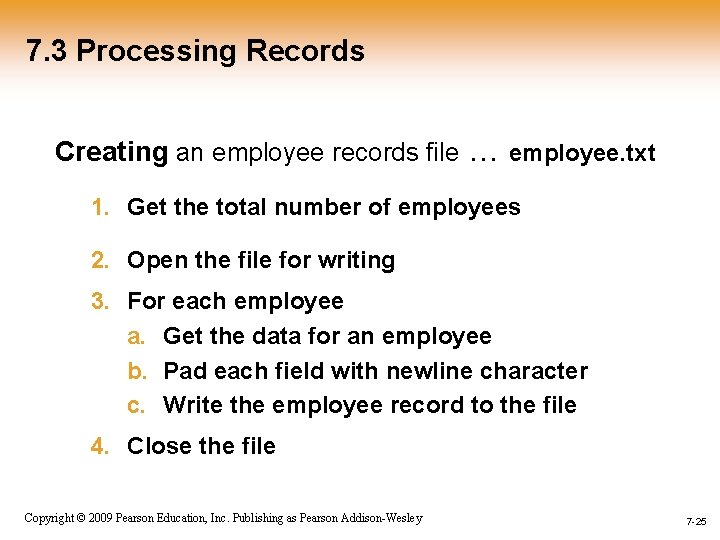 7.3 Processing Records

Creating an employee records file … employee.txt

1. Get the total number of employees

2. Open the file for writing

3. For each employee
a. Get the data for an employee
b. Pad each field with newline character
c. Write the employee record to the file

4. Close the file

Copyright © 2009 Pearson Education, Inc. Publishing as Pearson Addison-Wesley

7-25